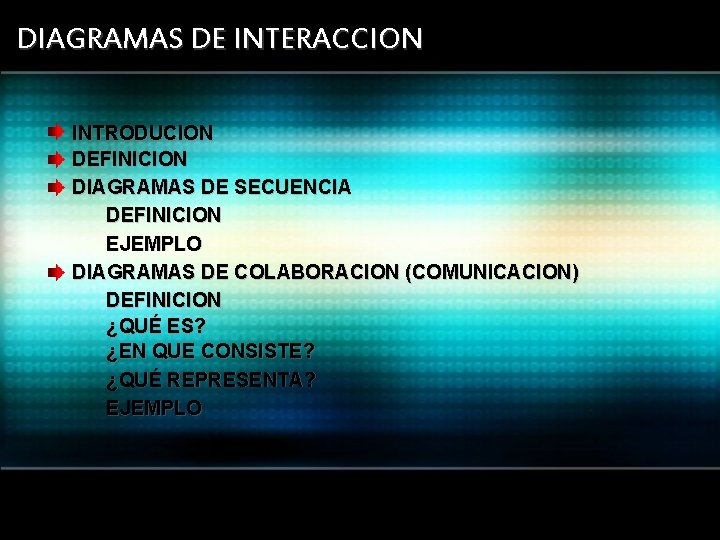 DIAGRAMAS DE INTERACCION

INTRODUCION
DEFINICION
DIAGRAMAS DE SECUENCIA
DEFINICION
EJEMPLO
DIAGRAMAS DE COLABORACION (COMUNICACION)
DEFINICION
¿QUÉ ES?
¿EN QUE CONSISTE?
¿QUÉ REPRESENTA?
EJEMPLO